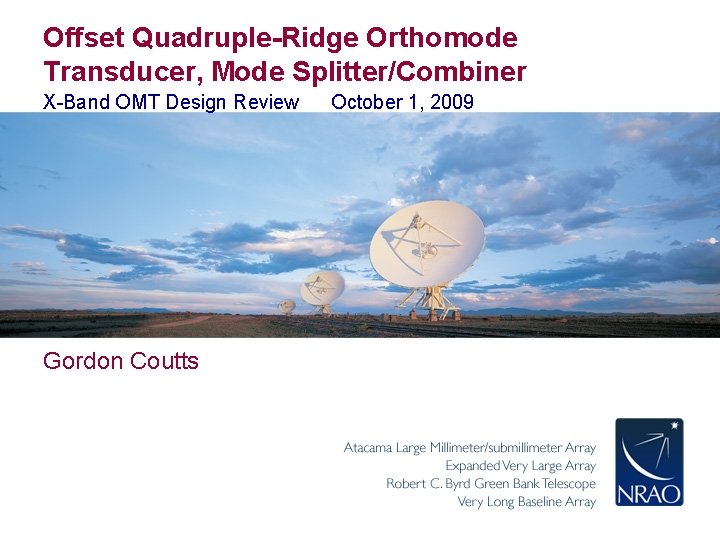 Offset Quadruple-Ridge Orthomode Transducer, Mode Splitter/Combiner

X-Band OMT Design Review October 1, 2009

Gordon Coutts

Atacama Large Millimeter/submillimeter Array
Expanded Very Large Array
Robert C. Byrd Green Bank Telescope
Very Long Baseline Array

NRAO